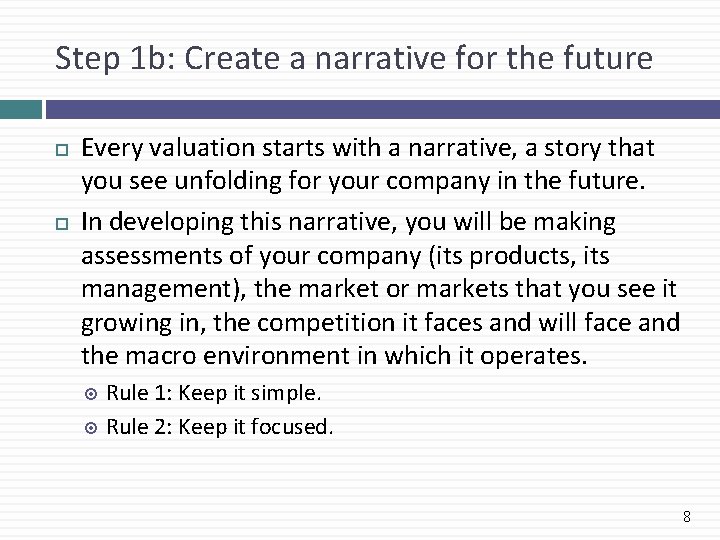 Step 1b: Create a narrative for the future

Every valuation starts with a narrative, a story that you see unfolding for your company in the future.

In developing this narrative, you will be making assessments of your company (its products, its management), the market or markets that you see it growing in, the competition it faces and will face and the macro environment in which it operates.

Rule 1: Keep it simple.

Rule 2: Keep it focused.

8